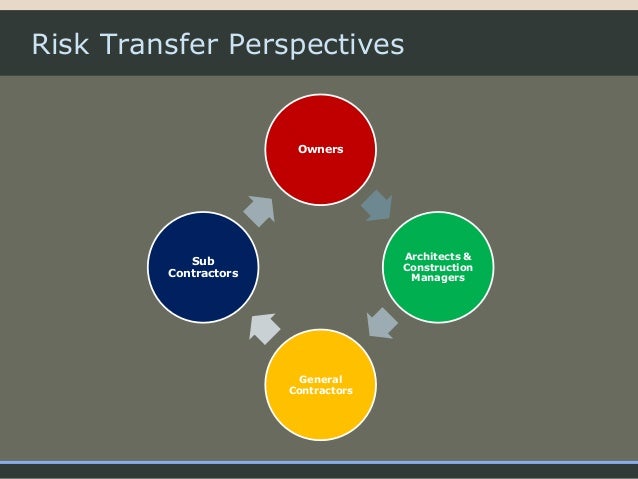 Risk Transfer Perspectives

Owners

Architects & Construction Managers

General Contractors

Sub Contractors